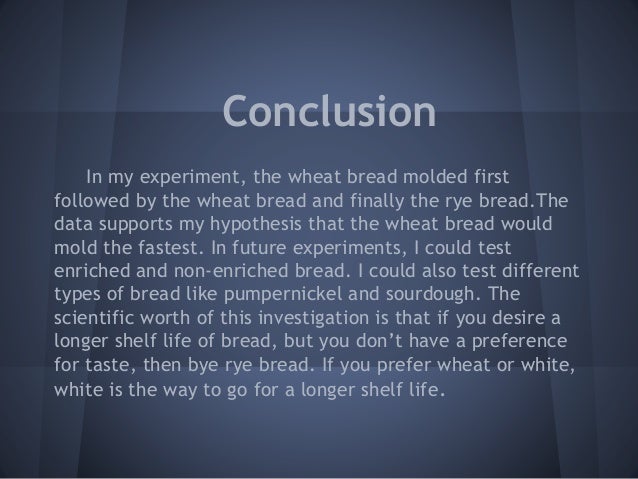 Conclusion

In my experiment, the wheat bread molded first followed by the wheat bread and finally the rye bread.The data supports my hypothesis that the wheat bread would mold the fastest. In future experiments, I could test enriched and non-enriched bread. I could also test different types of bread like pumpernickel and sourdough. The scientific worth of this investigation is that if you desire a longer shelf life of bread, but you don't have a preference for taste, then bye rye bread. If you prefer wheat or white, white is the way to go for a longer shelf life.